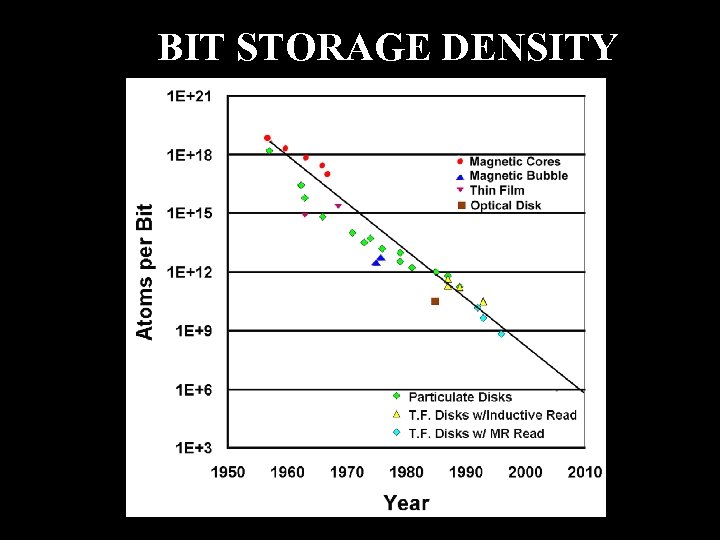 BIT STORAGE DENSITY

Atoms per Bit

1E+21
1E+18
1E+15
1E+12
1E+9
1E+6
1E+3

Magnetic Cores
Magnetic Bubble
Thin Film
Optical Disk

Particulate Disks
T.F. Disks w/Inductive Read
T.F. Disks w/ MR Read

1950 1960 1970 1980 1990 2000 2010

Year